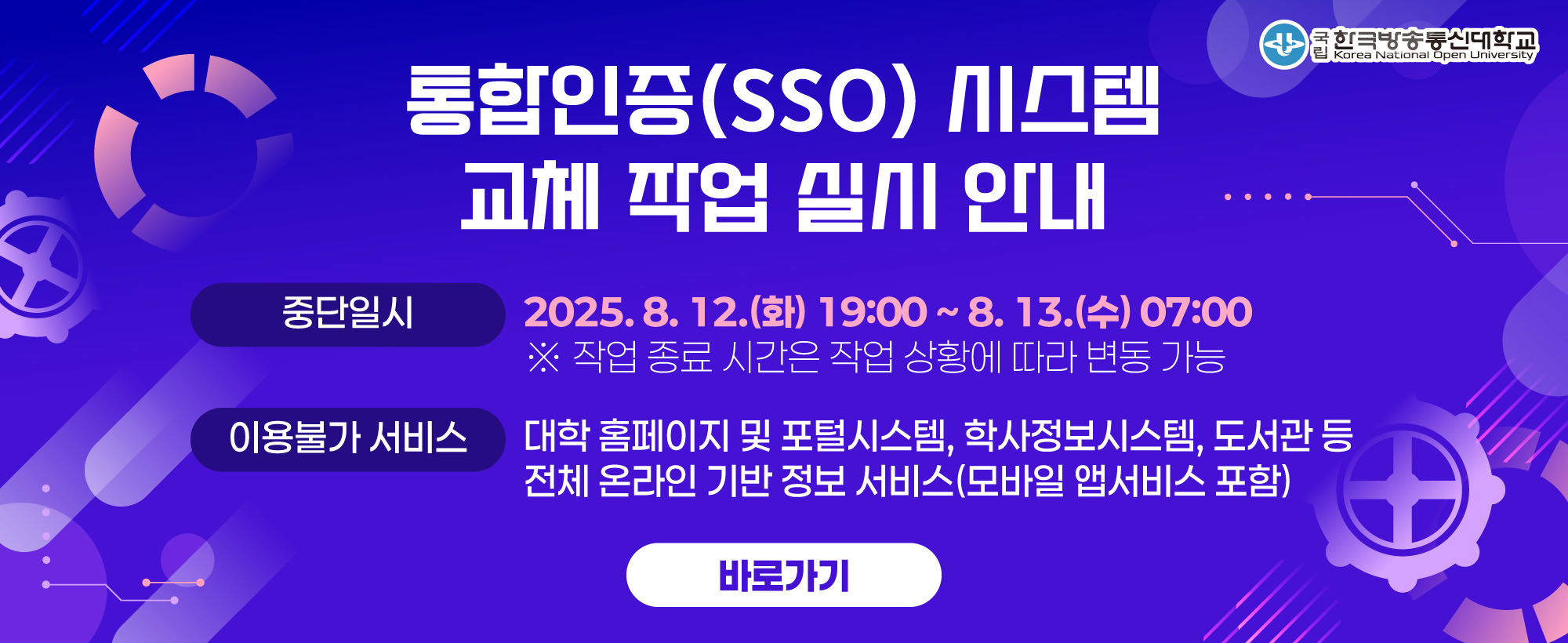 국립 한국방송통신대학교
Korea National Open University

통합인증(SSO) 시스템
교체 작업 실시 안내

중단일시
2025. 8. 12.(화) 19:00 ~ 8. 13.(수) 07:00
※ 작업 종료 시간은 작업 상황에 따라 변동 가능

이용불가 서비스
대학 홈페이지 및 포털시스템, 학사정보시스템, 도서관 등 전체 온라인 기반 정보 서비스(모바일 앱서비스 포함)

바로가기